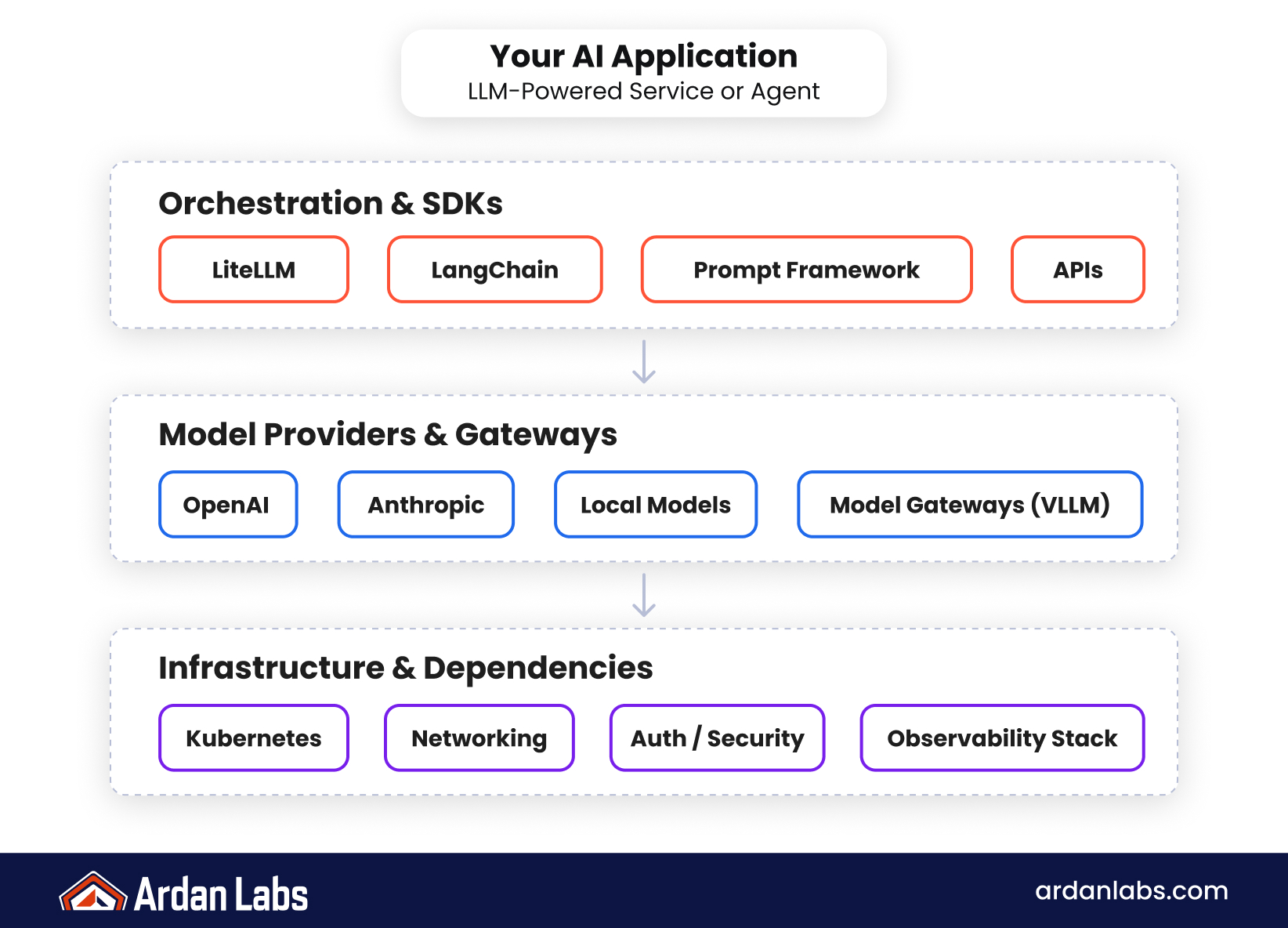 Your AI Application
LLM-Powered Service or Agent

Orchestration & SDKs

LiteLLM

LangChain

Prompt Framework

APIs

Model Providers & Gateways

OpenAI

Anthropic

Local Models

Model Gateways (VLLM)

Infrastructure & Dependencies

Kubernetes

Networking

Auth / Security

Observability Stack

Ardan Labs

ardanlabs.com